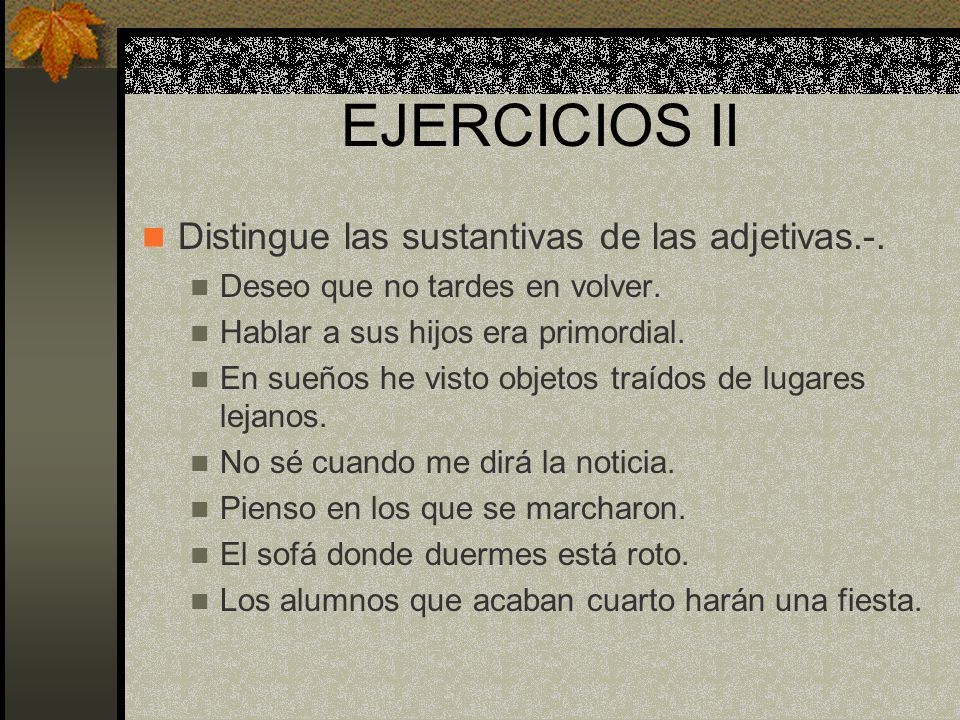 EJERCICIOS II

Distingue las sustantivas de las adjetivas.-.

Deseo que no tardes en volver.

Hablar a sus hijos era primordial.

En sueños he visto objetos traídos de lugares lejanos.

No sé cuando me dirá la noticia.

Pienso en los que se marcharon.

El sofá donde duermes está roto.

Los alumnos que acaban cuarto harán una fiesta.